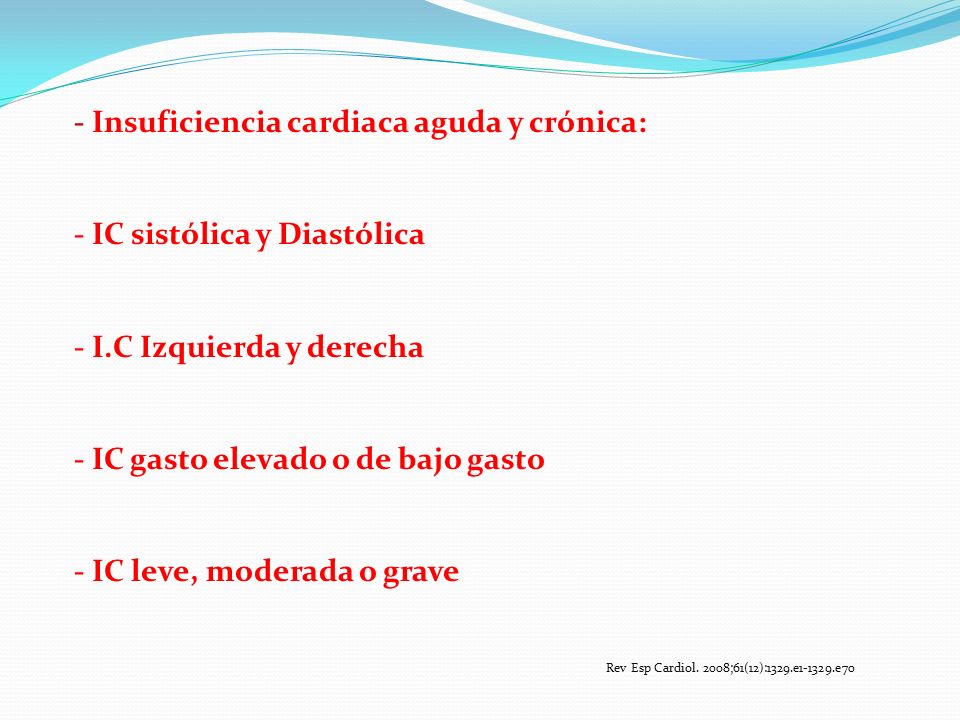 - Insuficiencia cardiaca aguda y crónica:

- IC sistólica y Diastólica

- I.C Izquierda y derecha

- IC gasto elevado o de bajo gasto

- IC leve, moderada o grave

Rev Esp Cardiol. 2008;61(12):1329.e1-1329.e70